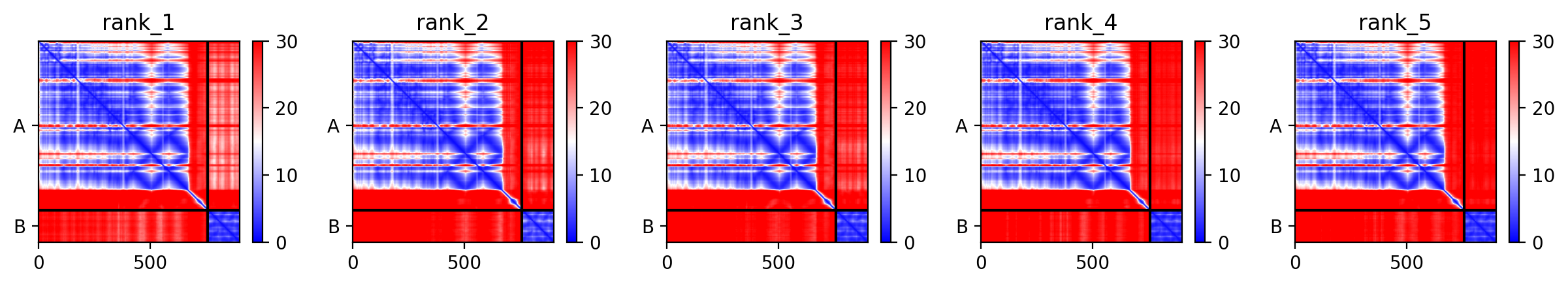 rank_1

A
B
0
500

30
20
10
0

rank_2

A
B
0
500

30
20
10
0

rank_3

A
B
0
500

30
20
10
0

rank_4

A
B
0
500

30
20
10
0

rank_5

A
B
0
500

30
20
10
0